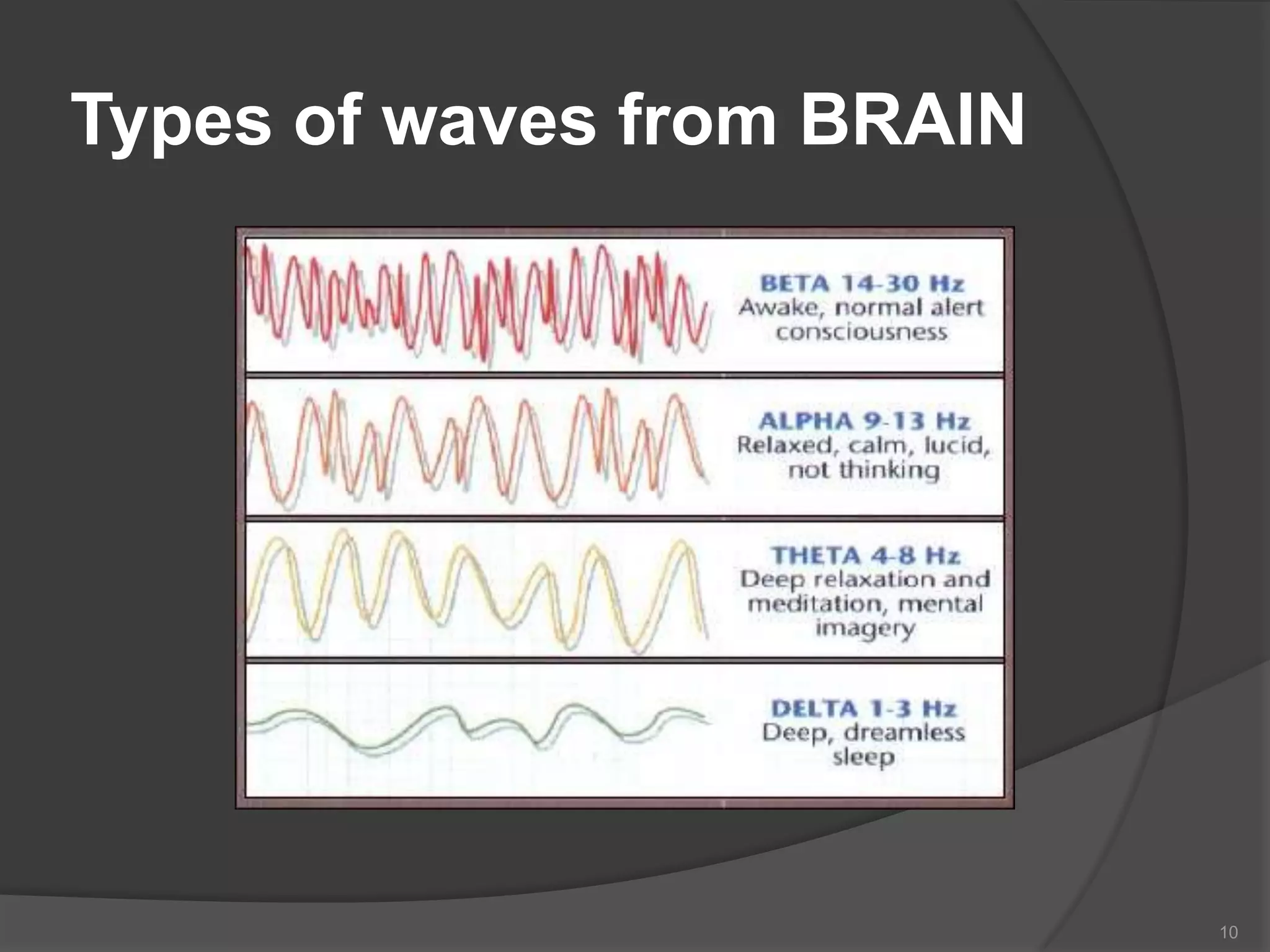 Types of waves from BRAIN

BETA 14-30 Hz
Awake, normal alert consciousness

ALPHA 9-13 Hz
Relaxed, calm, lucid, not thinking

THETA 4-8 Hz
Deep relaxation and meditation, mental imagery

DELTA 1-3 Hz
Deep, dreamless sleep

10